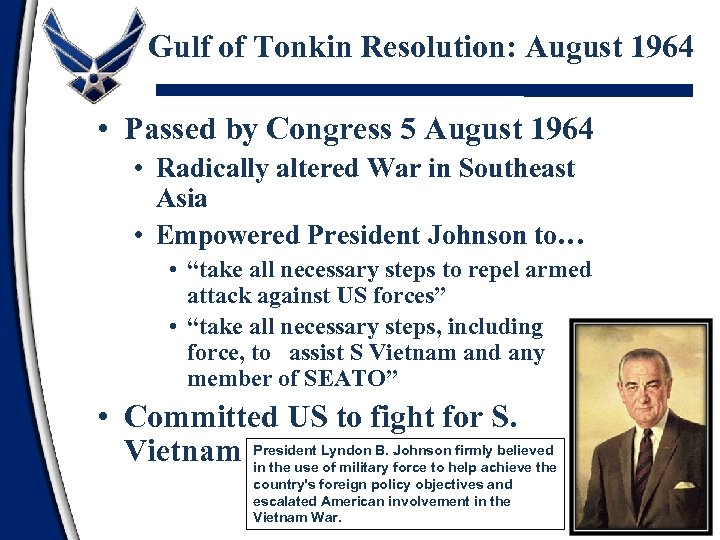 Gulf of Tonkin Resolution: August 1964

• Passed by Congress 5 August 1964
• Radically altered War in Southeast Asia
• Empowered President Johnson to…
• “take all necessary steps to repel armed attack against US forces”
• “take all necessary steps, including force, to assist S Vietnam and any member of SEATO”

• Committed US to fight for S. Vietnam

President Lyndon B. Johnson firmly believed in the use of military force to help achieve the country's foreign policy objectives and escalated American involvement in the Vietnam War.